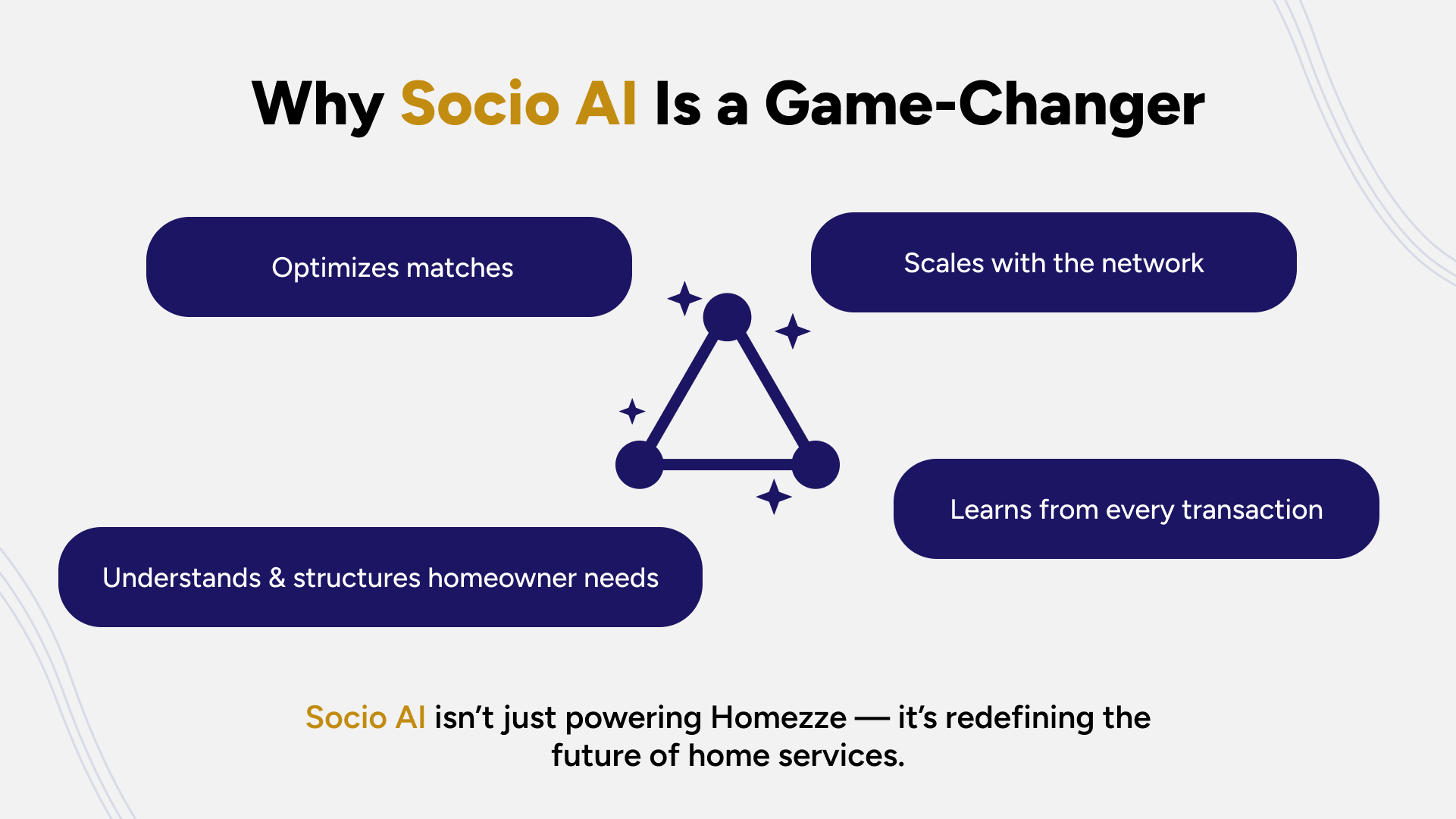 Why Socio AI Is a Game-Changer

Optimizes matches

Scales with the network

Learns from every transaction

Understands & structures homeowner needs

Socio AI isn’t just powering Homezze — it’s redefining the future of home services.